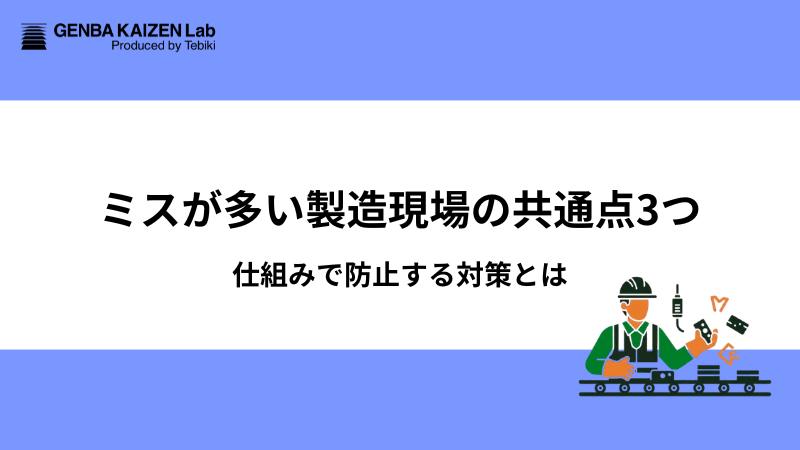 GENBA KAIZEN Lab
Produced by Tebiki

ミスが多い製造現場の共通点3つ

仕組みで防止する対策とは